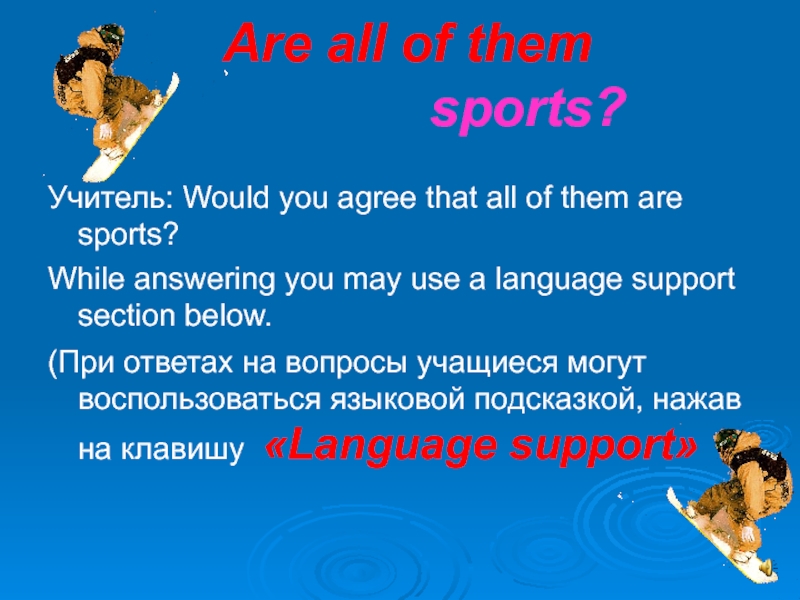 Are all of them sports?

Учитель: Would you agree that all of them are sports?

While answering you may use a language support section below.

(При ответах на вопросы учащиеся могут воспользоваться языковой подсказкой, нажав на клавишу «Language support»